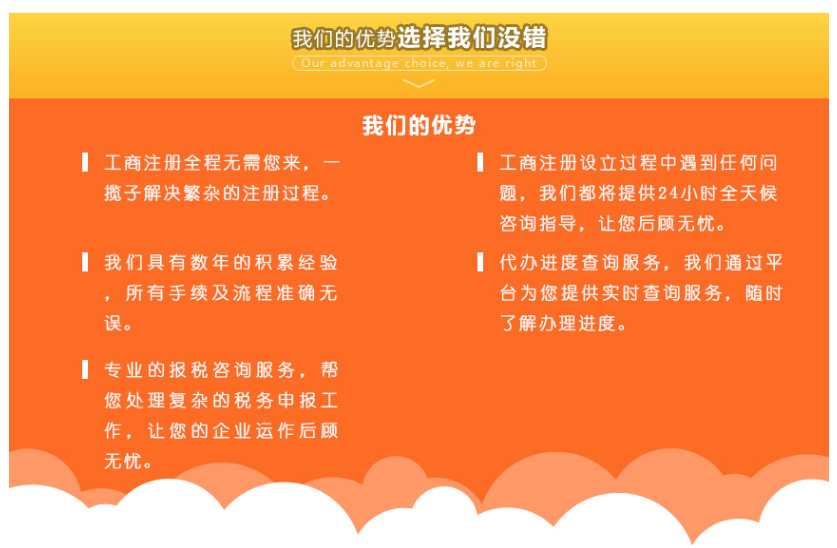 我们的优势选择我们没错
Our advantage choice, we are right

我们的优势

工商注册全程无需您来，一揽子解决繁杂的注册过程。

我们具有数年的积累经验，所有手续及流程准确无误。

专业的报税咨询服务，帮您处理复杂的税务申报工作，让您的企业运作后顾无忧。

工商注册设立过程中遇到任何问题，我们都将提供24小时全天候咨询指导，让您后顾无忧。

代办进度查询服务，我们通过平台为您提供实时查询服务，随时了解办理进度。